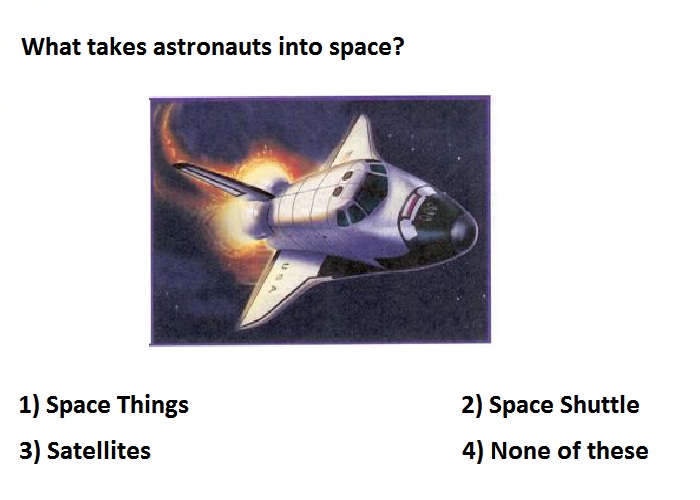 What takes astronauts into space?

USA

1) Space Things
2) Space Shuttle
3) Satellites
4) None of these